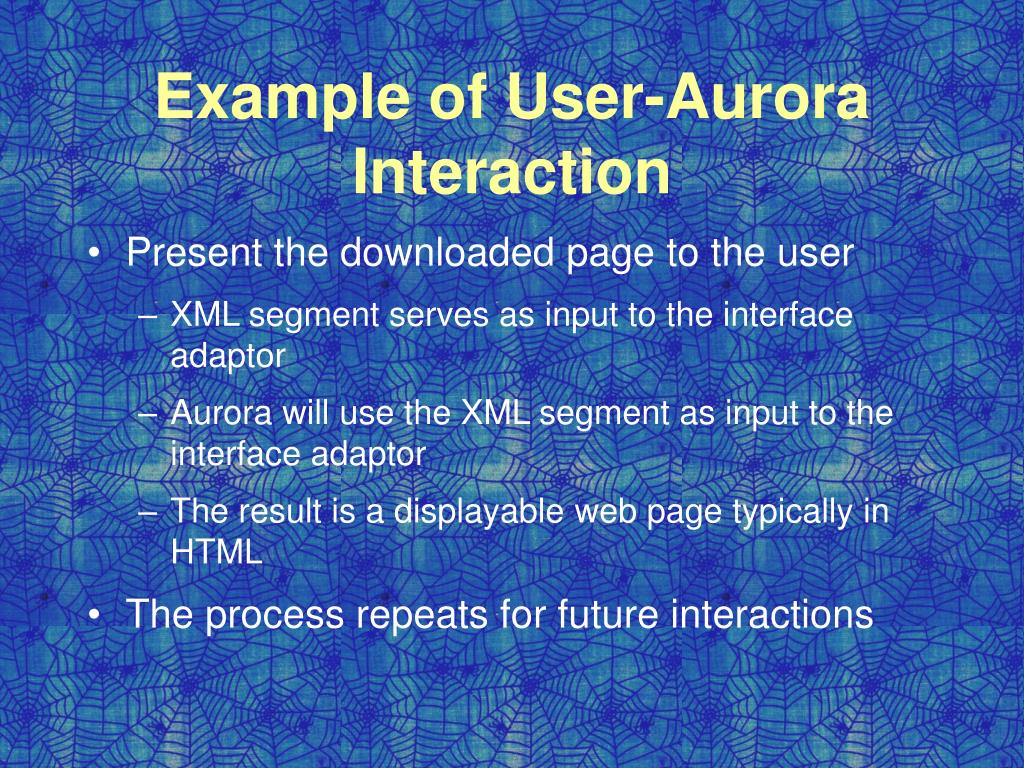 Example of User-Aurora Interaction

• Present the downloaded page to the user
 – XML segment serves as input to the interface adaptor
 – Aurora will use the XML segment as input to the interface adaptor
 – The result is a displayable web page typically in HTML
• The process repeats for future interactions